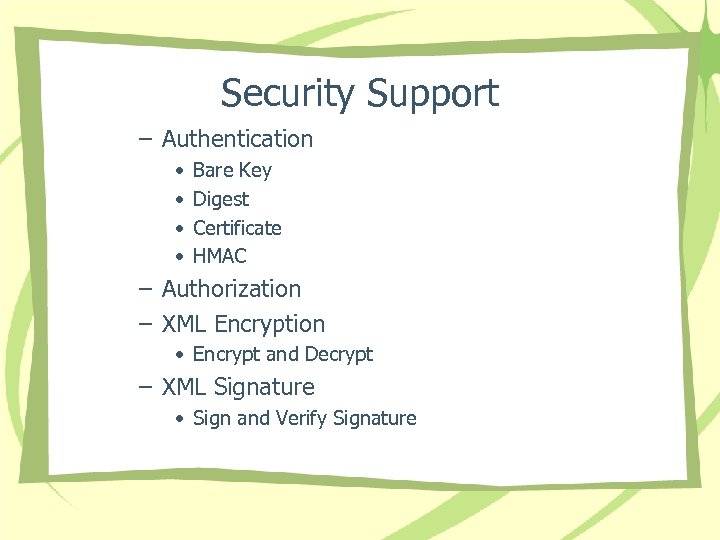 Security Support

– Authentication
• Bare Key
• Digest
• Certificate
• HMAC
– Authorization
– XML Encryption
• Encrypt and Decrypt
– XML Signature
• Sign and Verify Signature